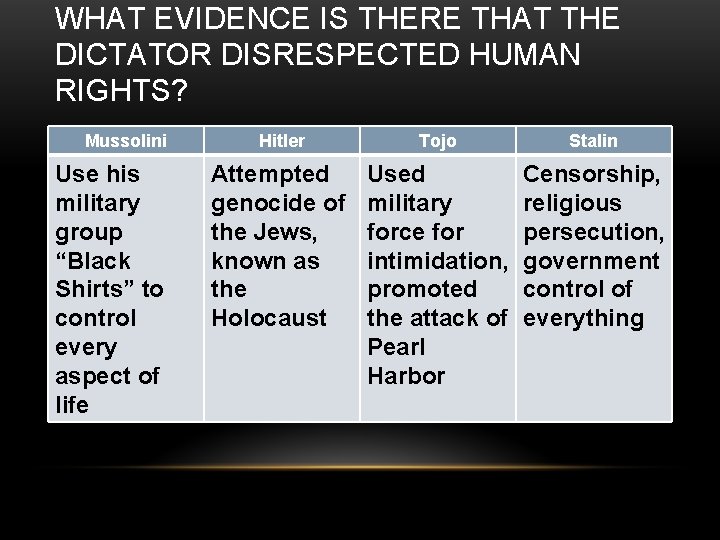 WHAT EVIDENCE IS THERE THAT THE DICTATOR DISRESPECTED HUMAN RIGHTS?

| Mussolini | Hitler | Tojo | Stalin |
|---|---|---|---|
| Use his military group “Black Shirts” to control every aspect of life | Attempted genocide of the Jews, known as the Holocaust | Used military force for intimidation, promoted the attack of Pearl Harbor | Censorship, religious persecution, government control of everything |